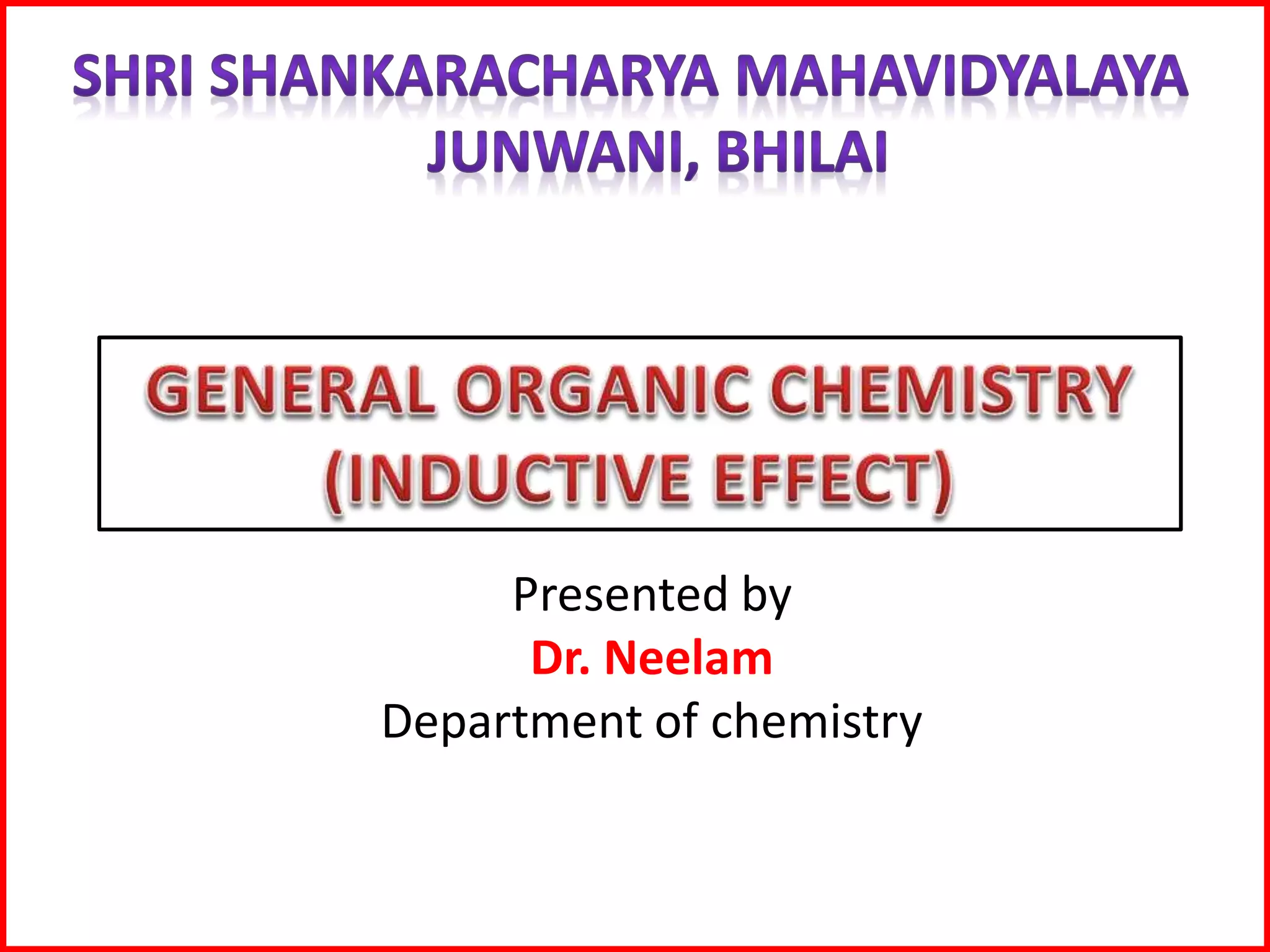 SHRI SHANKARACHARYA MAHAVIDYALAYA JUNWANI, BHILAI

GENERAL ORGANIC CHEMISTRY (INDUCTIVE EFFECT)

Presented by
Dr. Neelam
Department of chemistry